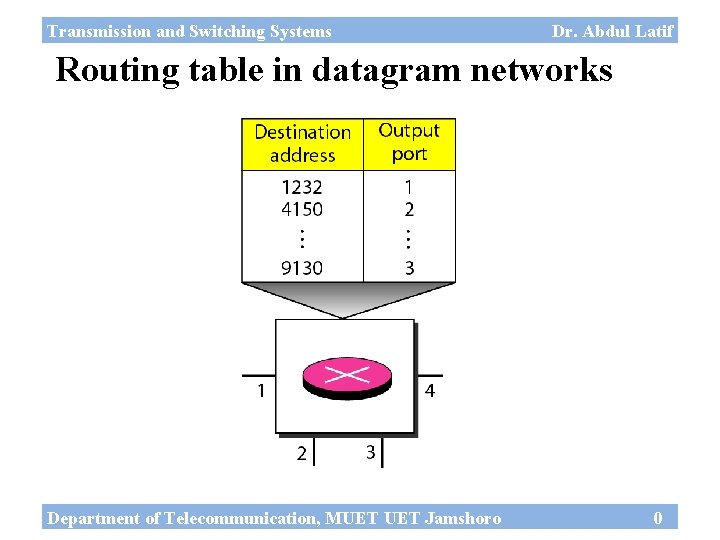 Transmission and Switching Systems

Dr. Abdul Latif

Routing table in datagram networks

| Destination address | Output port |
|---|---|
| 1232 | 1 |
| 4150 | 2 |
| ⋮ | ⋮ |
| 9130 | 3 |

1

4

2

3

Department of Telecommunication, MUET UET Jamshoro

0